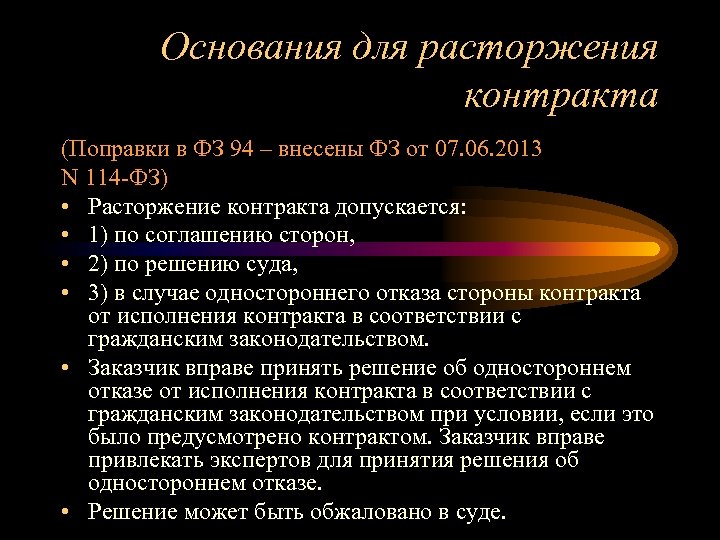 Основания для расторжения контракта

(Поправки в ФЗ 94 – внесены ФЗ от 07.06.2013 N 114-ФЗ)

• Расторжение контракта допускается:
• 1) по соглашению сторон,
• 2) по решению суда,
• 3) в случае одностороннего отказа стороны контракта от исполнения контракта в соответствии с гражданским законодательством.
• Заказчик вправе принять решение об одностороннем отказе от исполнения контракта в соответствии с гражданским законодательством при условии, если это было предусмотрено контрактом. Заказчик вправе привлекать экспертов для принятия решения об одностороннем отказе.
• Решение может быть обжаловано в суде.